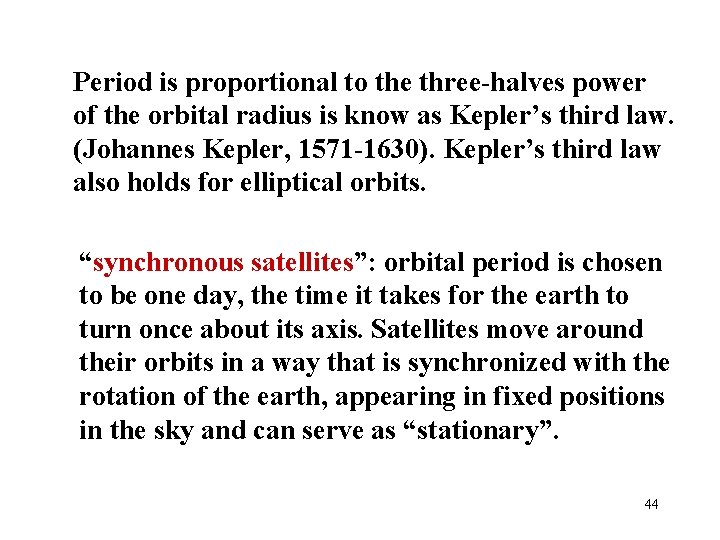 Period is proportional to the three-halves power of the orbital radius is know as Kepler’s third law. (Johannes Kepler, 1571-1630). Kepler’s third law also holds for elliptical orbits.

“synchronous satellites”: orbital period is chosen to be one day, the time it takes for the earth to turn once about its axis. Satellites move around their orbits in a way that is synchronized with the rotation of the earth, appearing in fixed positions in the sky and can serve as “stationary”.

44